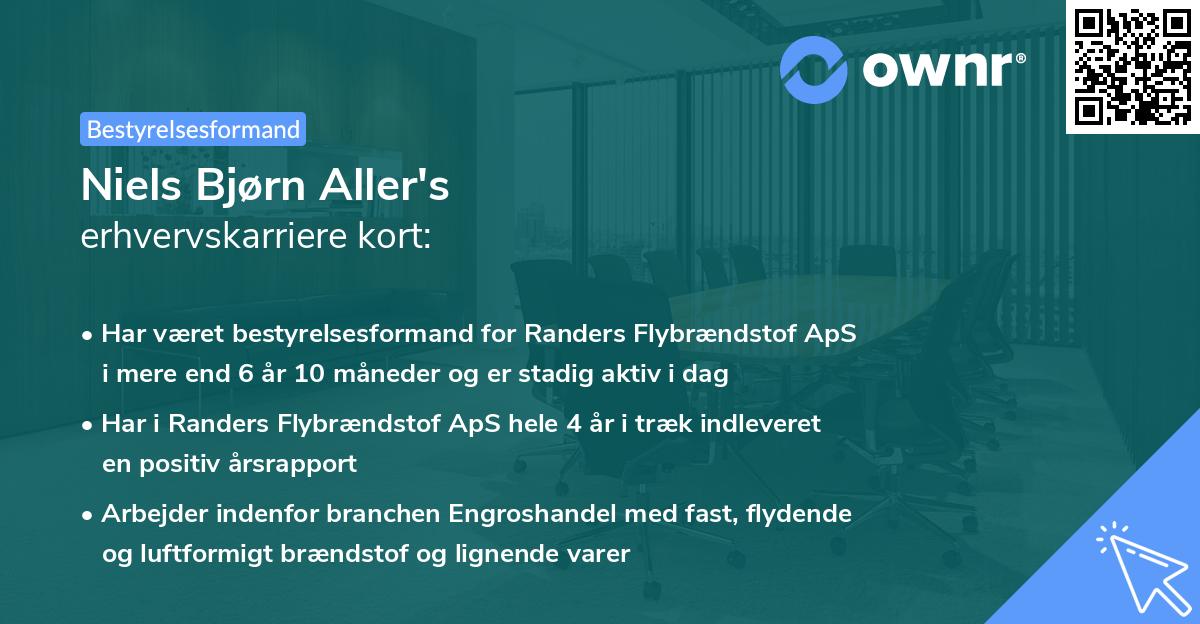 ownr®

Bestyrelsesformand

Niels Bjørn Aller's
erhvervskarriere kort:

• Har været bestyrelsesformand for Randers Flybrændstof ApS i mere end 6 år 10 måneder og er stadig aktiv i dag

• Har i Randers Flybrændstof ApS hele 4 år i træk indleveret en positiv årsrapport

• Arbejder indenfor branchen Engroshandel med fast, flydende og luftformigt brændstof og lignende varer